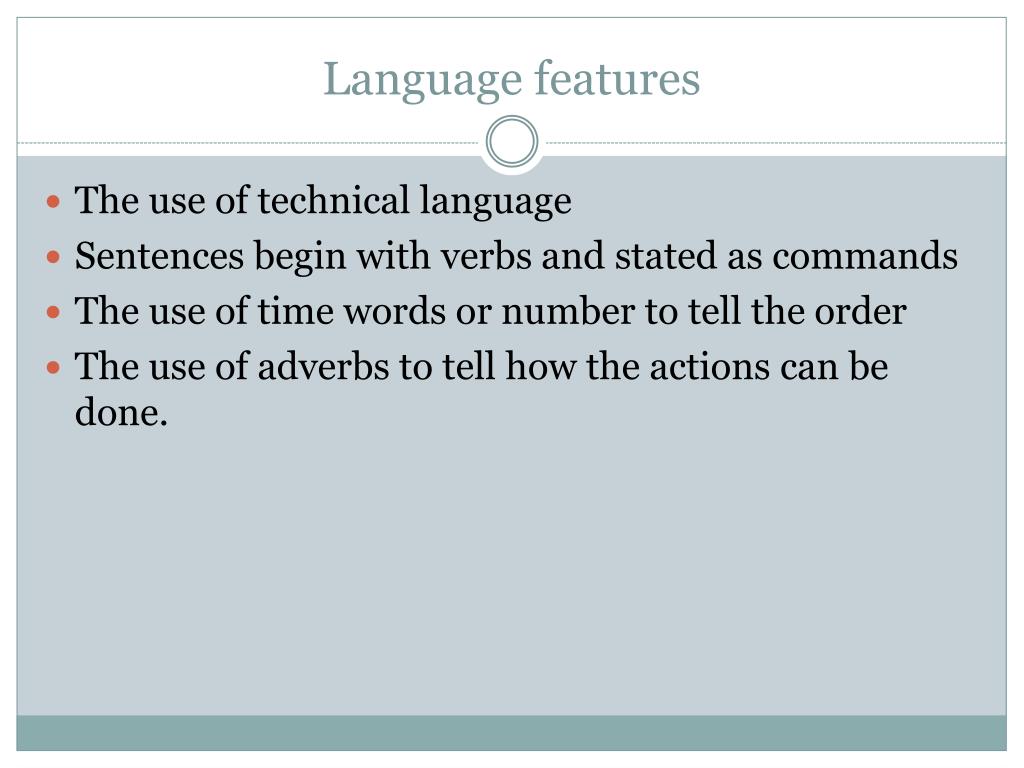 Language features

- The use of technical language
- Sentences begin with verbs and stated as commands
- The use of time words or number to tell the order
- The use of adverbs to tell how the actions can be done.